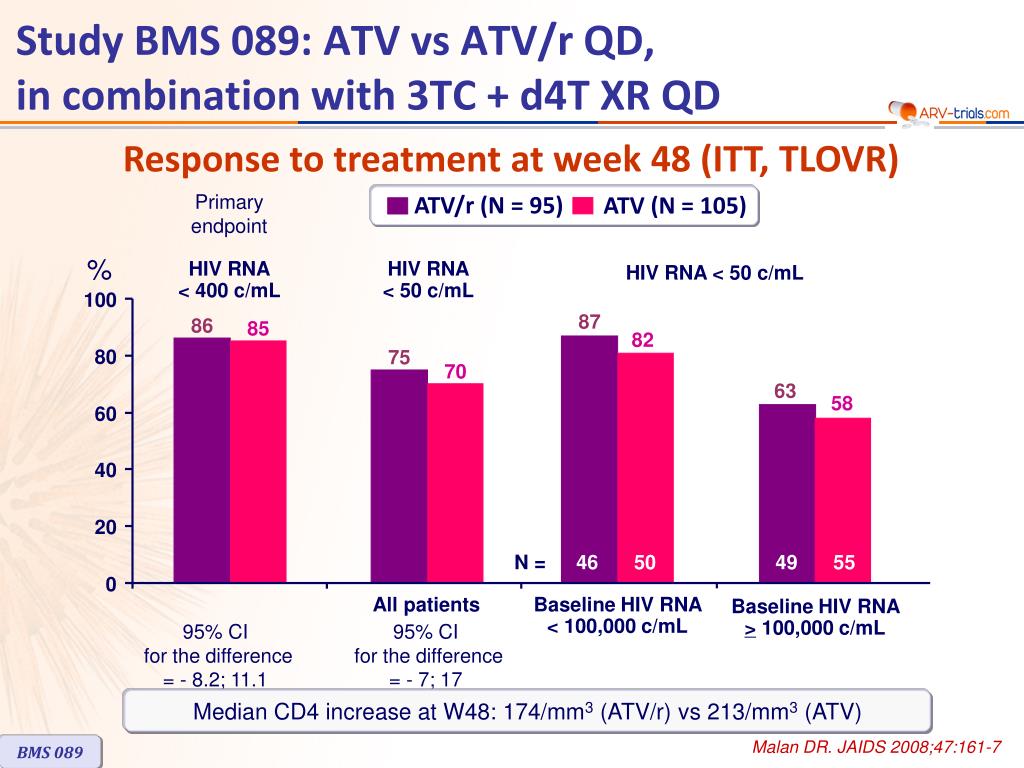 Study BMS 089: ATV vs ATV/r QD, in combination with 3TC + d4T XR QD

ARV-trials.com

Response to treatment at week 48 (ITT, TLOVR)

Primary endpoint

ATV/r (N = 95) ATV (N = 105)

%

HIV RNA < 400 c/mL

HIV RNA < 50 c/mL

HIV RNA < 50 c/mL

100
80
60
40
20
0

86 85

75 70

87 82

63 58

N = 46 50 49 55

All patients

Baseline HIV RNA < 100,000 c/mL

Baseline HIV RNA $\geq$ 100,000 c/mL

95% CI for the difference = - 8.2; 11.1

95% CI for the difference = - 7; 17

Median CD4 increase at W48: 174/mm$^3$ (ATV/r) vs 213/mm$^3$ (ATV)

BMS 089

Malan DR. JAIDS 2008;47:161-7